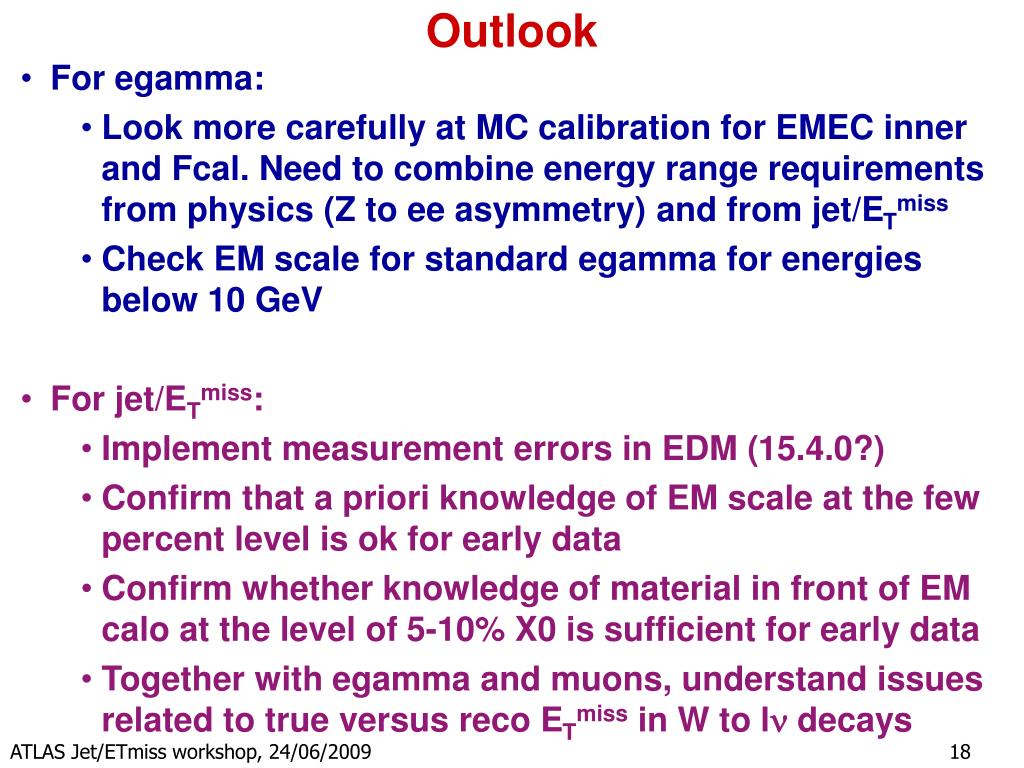 Outlook

• For egamma:
 • Look more carefully at MC calibration for EMEC inner and Fcal. Need to combine energy range requirements from physics (Z to ee asymmetry) and from jet/$E_T^{miss}$
 • Check EM scale for standard egamma for energies below 10 GeV

• For jet/$E_T^{miss}$:
 • Implement measurement errors in EDM (15.4.0?)
 • Confirm that a priori knowledge of EM scale at the few percent level is ok for early data
 • Confirm whether knowledge of material in front of EM calo at the level of 5-10% X0 is sufficient for early data
 • Together with egamma and muons, understand issues related to true versus reco $E_T^{miss}$ in W to l$\nu$ decays

ATLAS Jet/ETmiss workshop, 24/06/2009

18